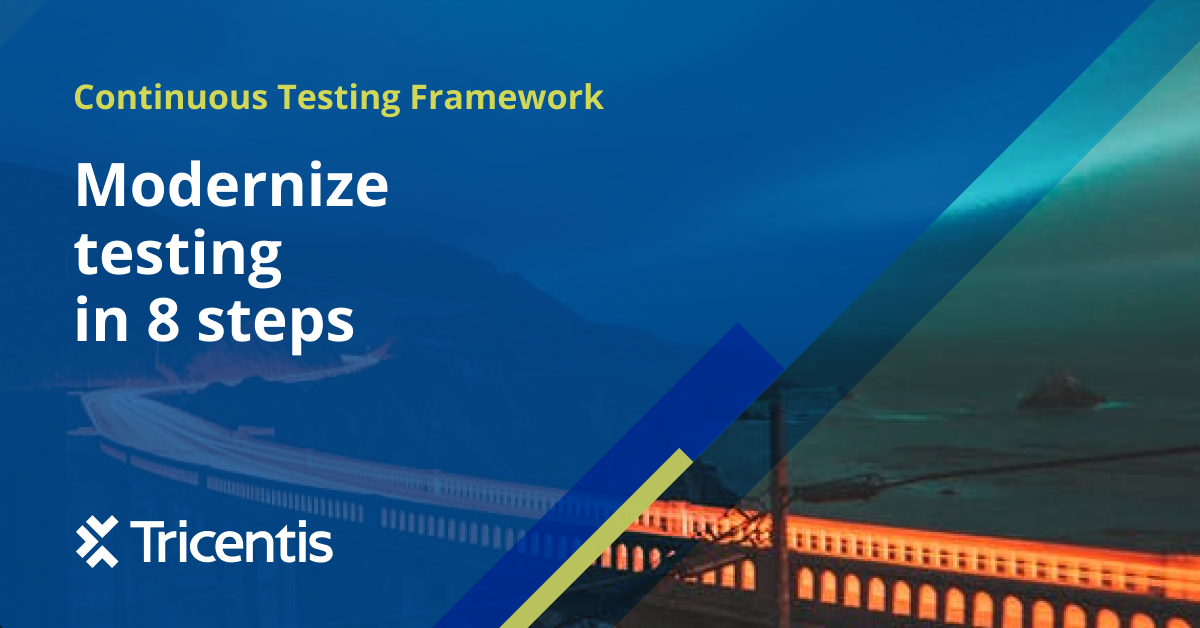 Continuous Testing Framework

Modernize testing in 8 steps

Tricentis